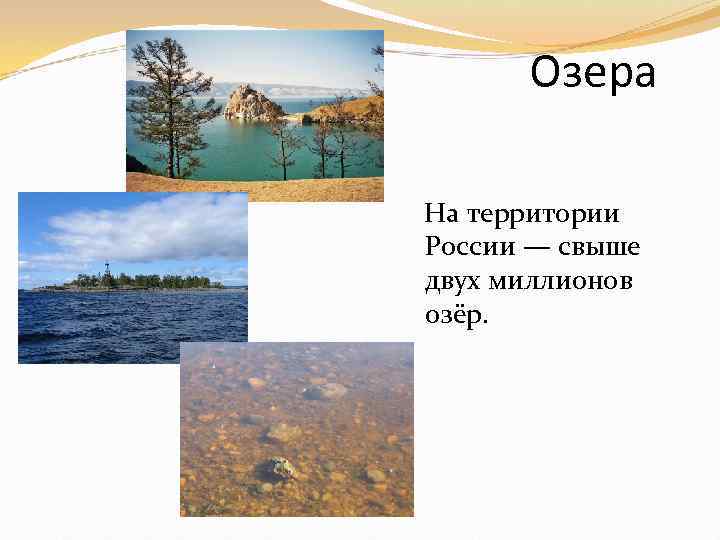 Озера

На территории России — свыше двух миллионов озёр.